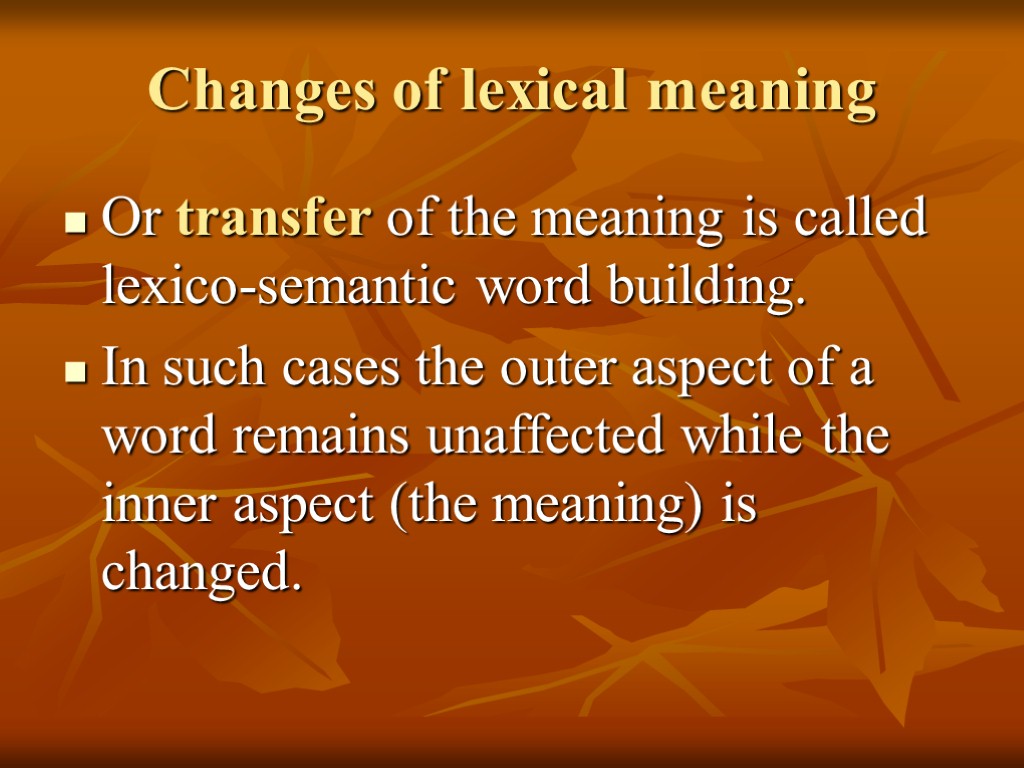 Changes of lexical meaning

Or transfer of the meaning is called lexico-semantic word building.

In such cases the outer aspect of a word remains unaffected while the inner aspect (the meaning) is changed.